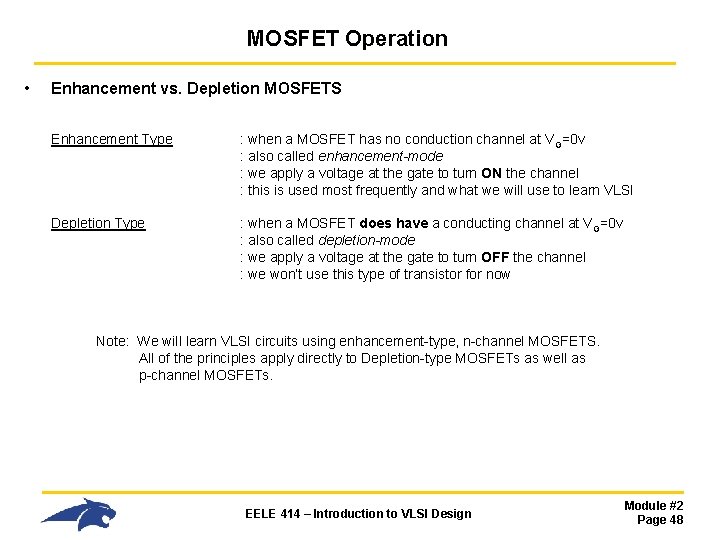 MOSFET Operation

• Enhancement vs. Depletion MOSFETS

Enhancement Type : when a MOSFET has no conduction channel at $V_G$=0v
: also called enhancement-mode
: we apply a voltage at the gate to turn ON the channel
: this is used most frequently and what we will use to learn VLSI

Depletion Type : when a MOSFET does have a conducting channel at $V_G$=0v
: also called depletion-mode
: we apply a voltage at the gate to turn OFF the channel
: we won't use this type of transistor for now

Note: We will learn VLSI circuits using enhancement-type, n-channel MOSFETS. All of the principles apply directly to Depletion-type MOSFETs as well as p-channel MOSFETs.

EELE 414 – Introduction to VLSI Design

Module #2
Page 48